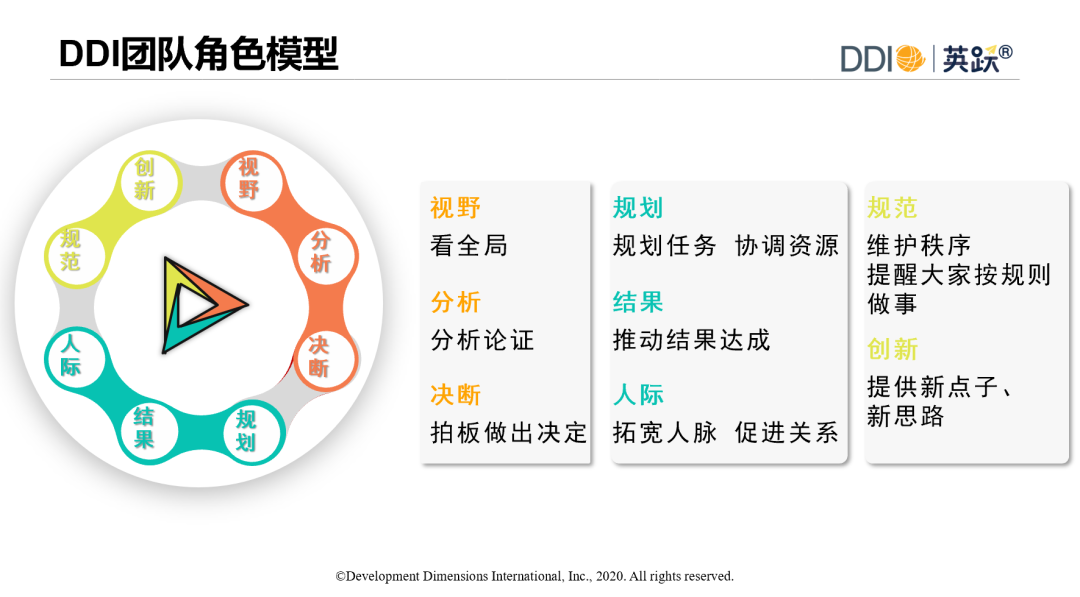 DDI团队角色模型

DDI | 英跃®

创新
视野
分析
决断
规划
结果
人际
规范

视野
看全局

分析
分析论证

决断
拍板做出决定

规划
规划任务 协调资源

结果
推动结果达成

人际
拓宽人脉 促进关系

规范
维护秩序
提醒大家按规则做事

创新
提供新点子、新思路

©Development Dimensions International, Inc., 2020. All rights reserved.